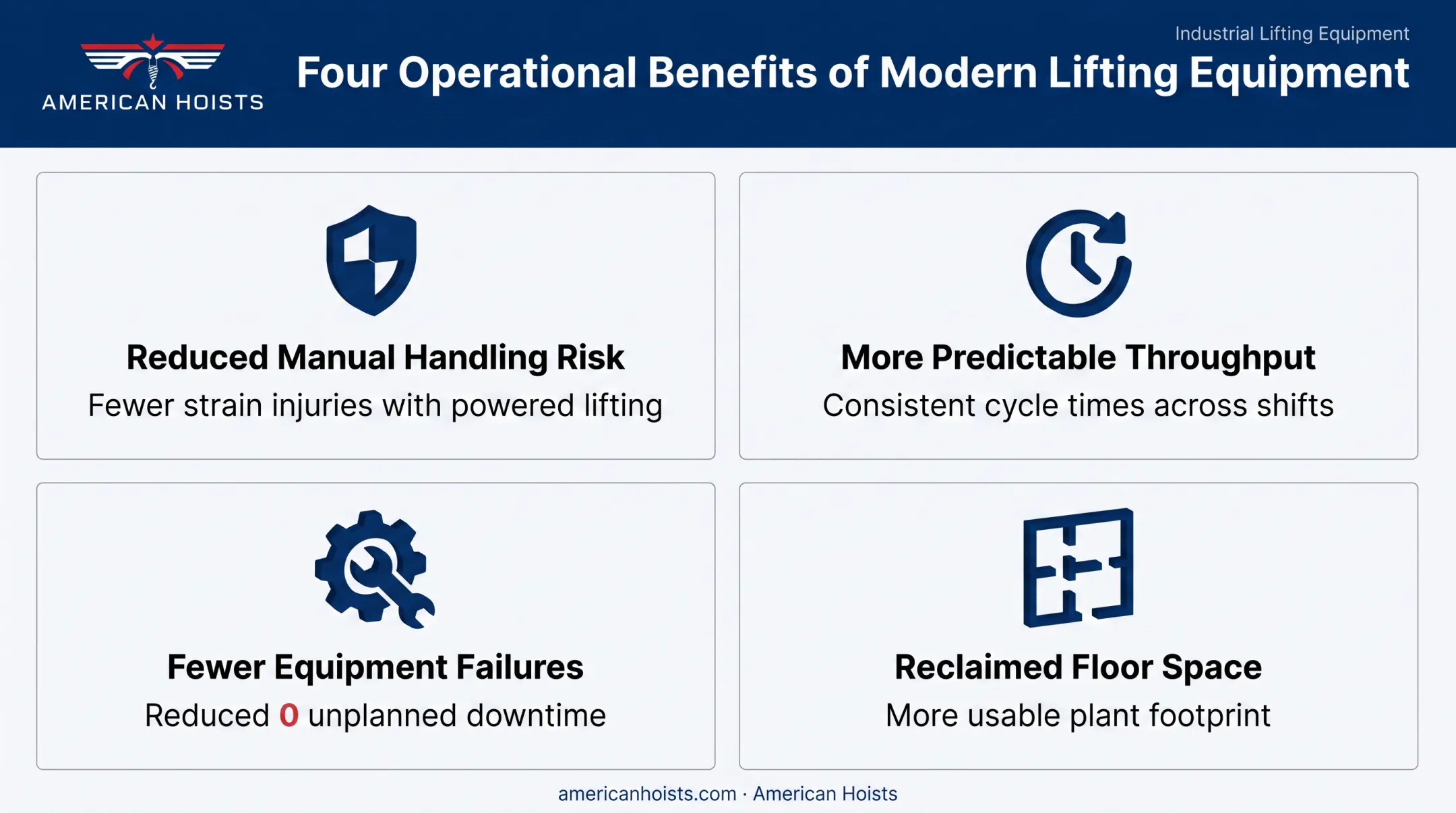 AMERICAN HOISTS

Industrial Lifting Equipment

Four Operational Benefits of Modern Lifting Equipment

Reduced Manual Handling Risk
Fewer strain injuries with powered lifting

More Predictable Throughput
Consistent cycle times across shifts

Fewer Equipment Failures
Reduced 0 unplanned downtime

Reclaimed Floor Space
More usable plant footprint

americanhoists.com · American Hoists